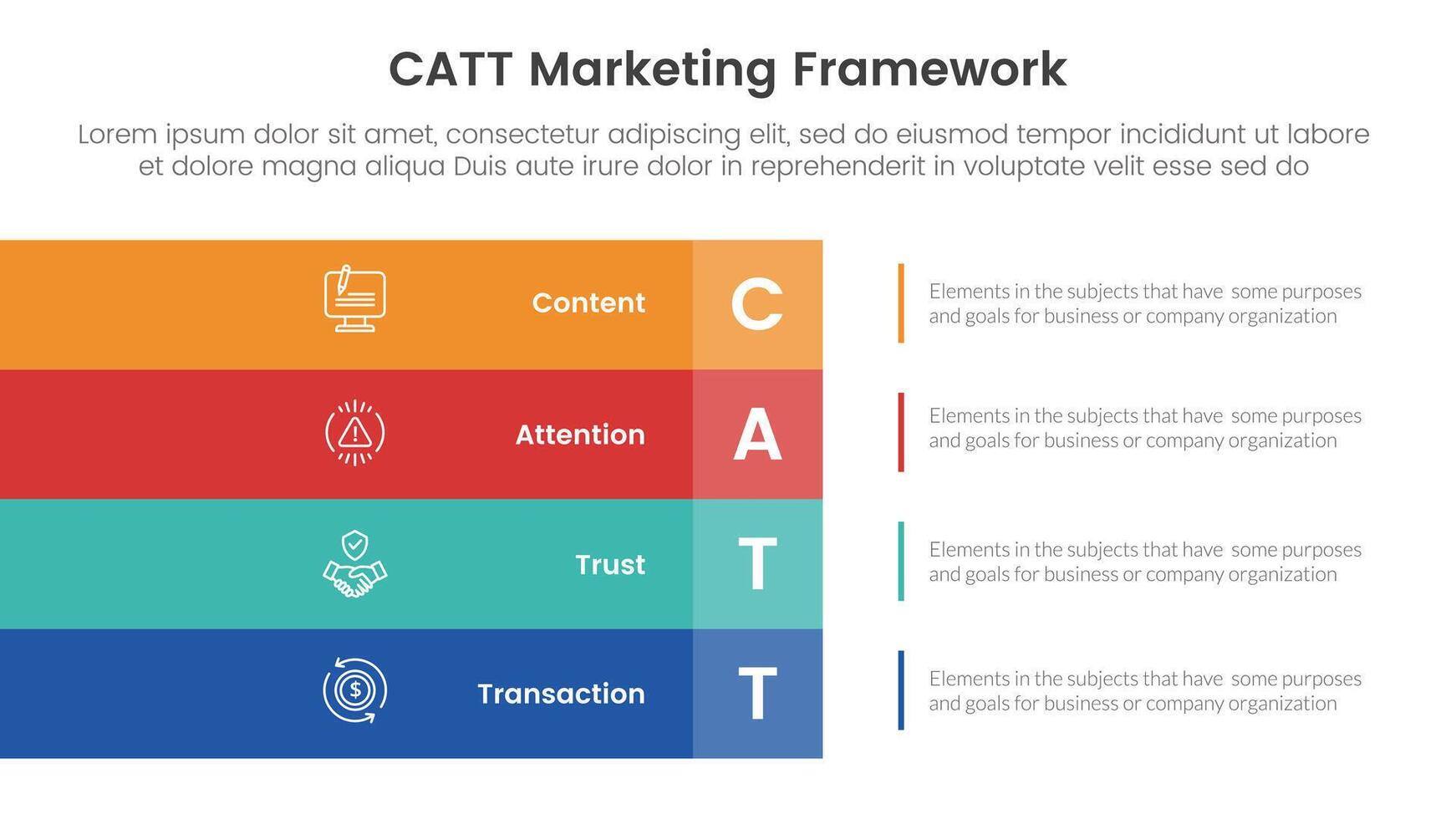 CATT Marketing Framework

Lorem ipsum dolor sit amet, consectetur adipiscing elit, sed do eiusmod tempor incididunt ut labore et dolore magna aliqua Duis aute irure dolor in reprehenderit in voluptate velit esse sed do

Content C

Elements in the subjects that have some purposes and goals for business or company organization

Attention A

Elements in the subjects that have some purposes and goals for business or company organization

Trust T

Elements in the subjects that have some purposes and goals for business or company organization

Transaction T

Elements in the subjects that have some purposes and goals for business or company organization